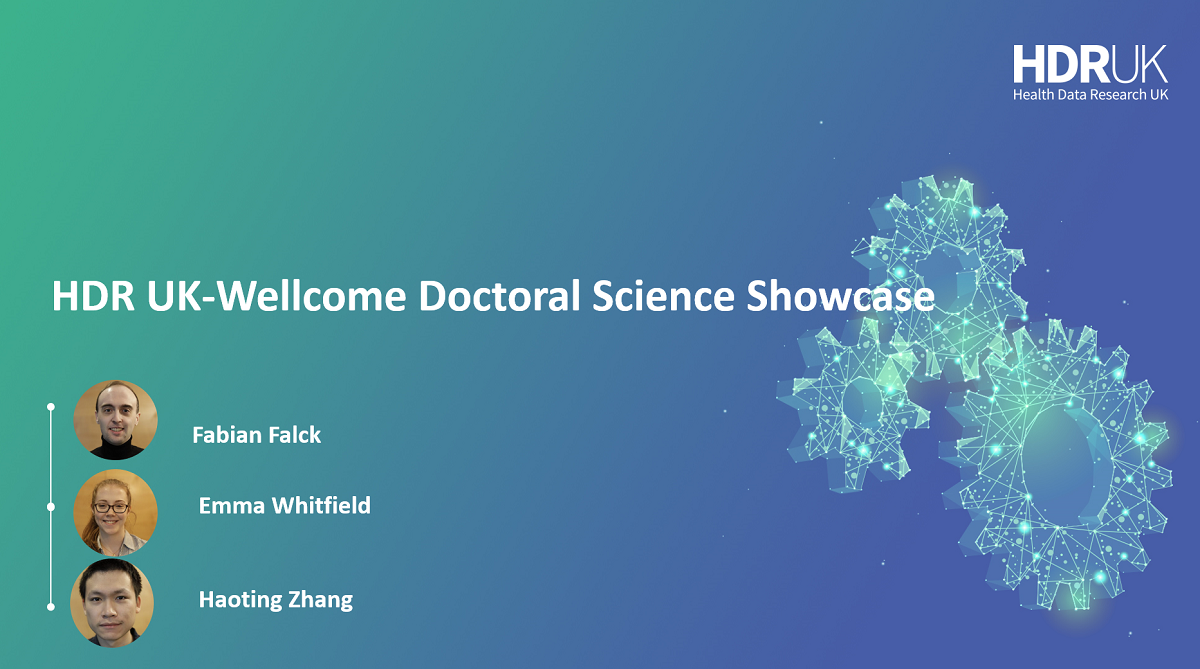 HDRUK
Health Data Research UK

HDR UK-Wellcome Doctoral Science Showcase

Fabian Falck

Emma Whitfield

Haoting Zhang